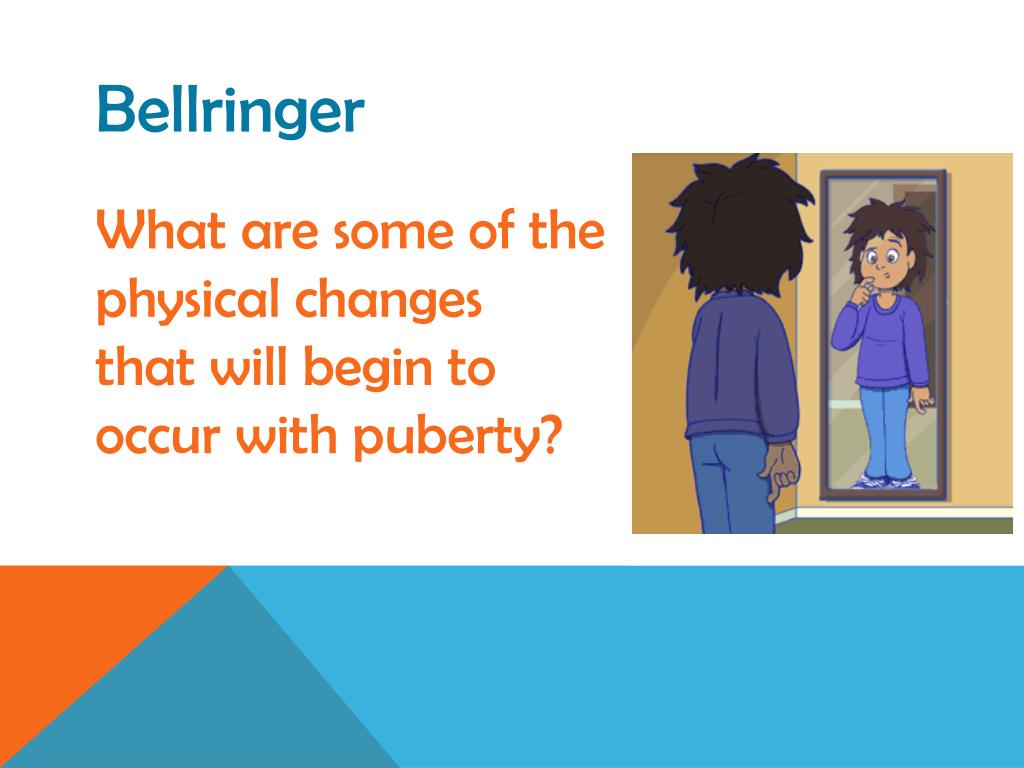 Bellringer

What are some of the physical changes that will begin to occur with puberty?